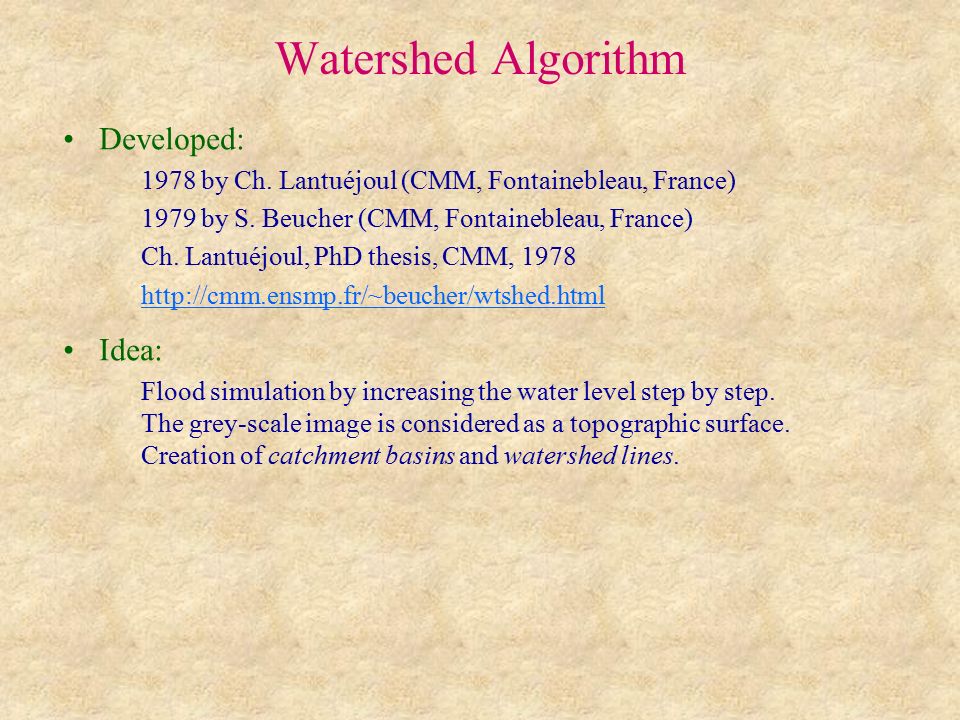 Watershed Algorithm

• Developed:

1978 by Ch. Lantuéjoul (CMM, Fontainebleau, France)

1979 by S. Beucher (CMM, Fontainebleau, France)

Ch. Lantuéjoul, PhD thesis, CMM, 1978

http://cmm.ensmp.fr/~beucher/wtshed.html

• Idea:

Flood simulation by increasing the water level step by step.
The grey-scale image is considered as a topographic surface.
Creation of catchment basins and watershed lines.